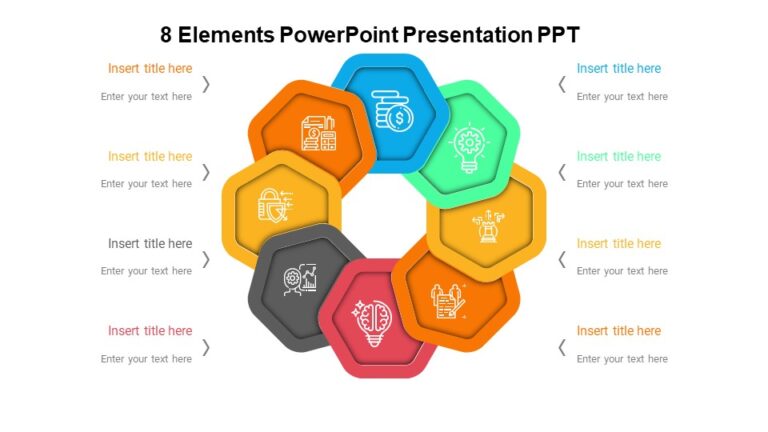 8 Elements PowerPoint Presentation PPT

Insert title here
Enter your text here

Insert title here
Enter your text here

Insert title here
Enter your text here

Insert title here
Enter your text here

Insert title here
Enter your text here

Insert title here
Enter your text here

Insert title here
Enter your text here

Insert title here
Enter your text here